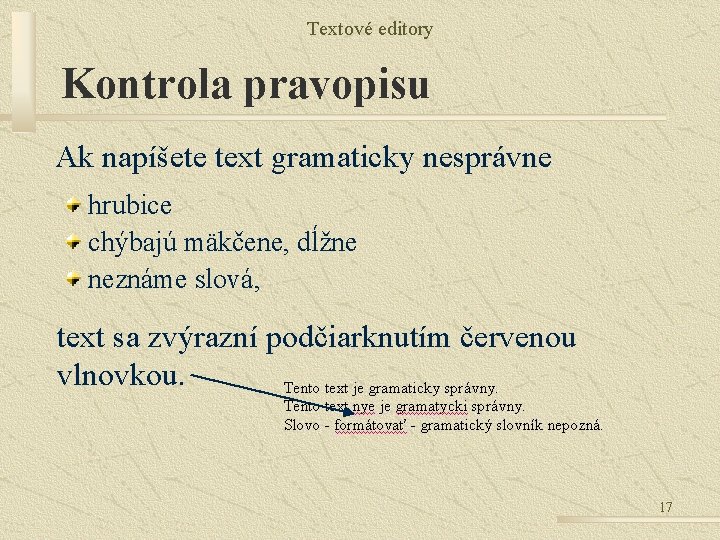 Textové editory

Kontrola pravopisu

Ak napíšete text gramaticky nesprávne

hrubice
chýbajú mäkčene, dĺžne
neznáme slová,

text sa zvýrazní podčiarknutím červenou vlnovkou.

Tento text je gramaticky správny.
Tento text nye je gramatycki správny.
Slovo - formátovať - gramatický slovník nepozná.

17